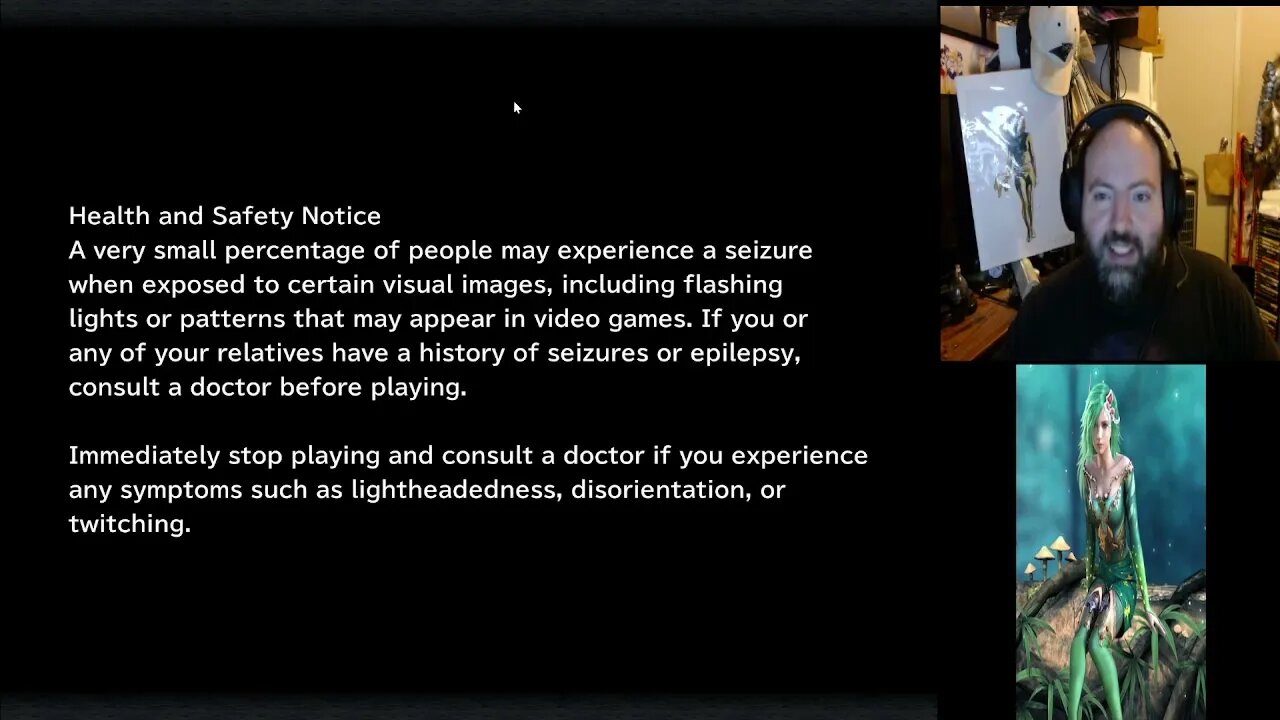 Health and Safety Notice
A very small percentage of people may experience a seizure when exposed to certain visual images, including flashing lights or patterns that may appear in video games. If you or any of your relatives have a history of seizures or epilepsy, consult a doctor before playing.

Immediately stop playing and consult a doctor if you experience any symptoms such as lightheadedness, disorientation, or twitching.